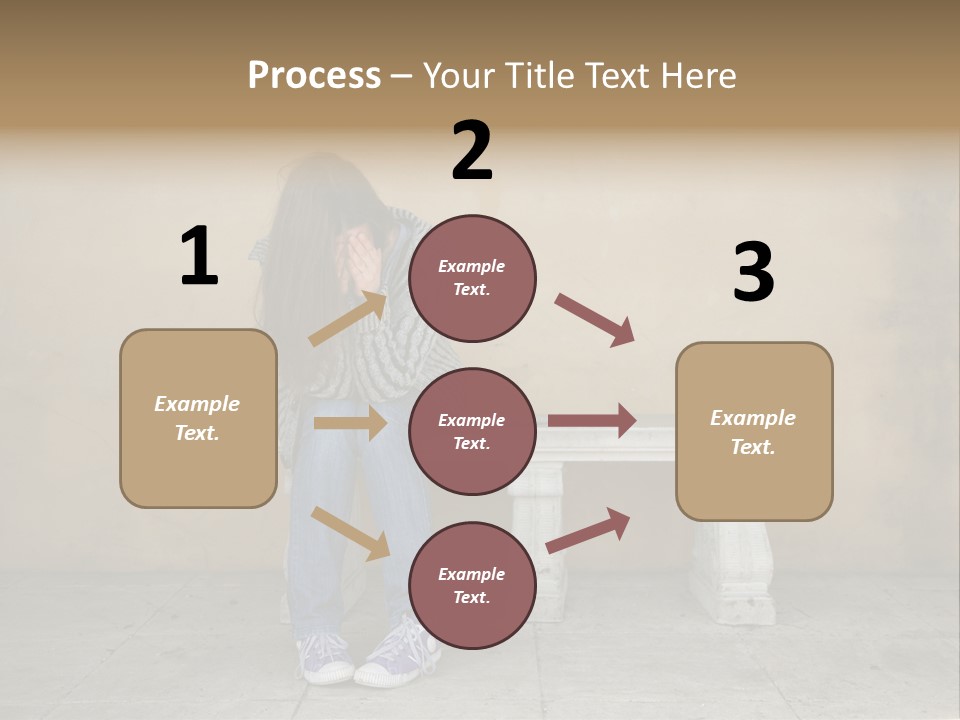 Process – Your Title Text Here

1

Example Text.

2

Example Text.

Example Text.

Example Text.

3

Example Text.